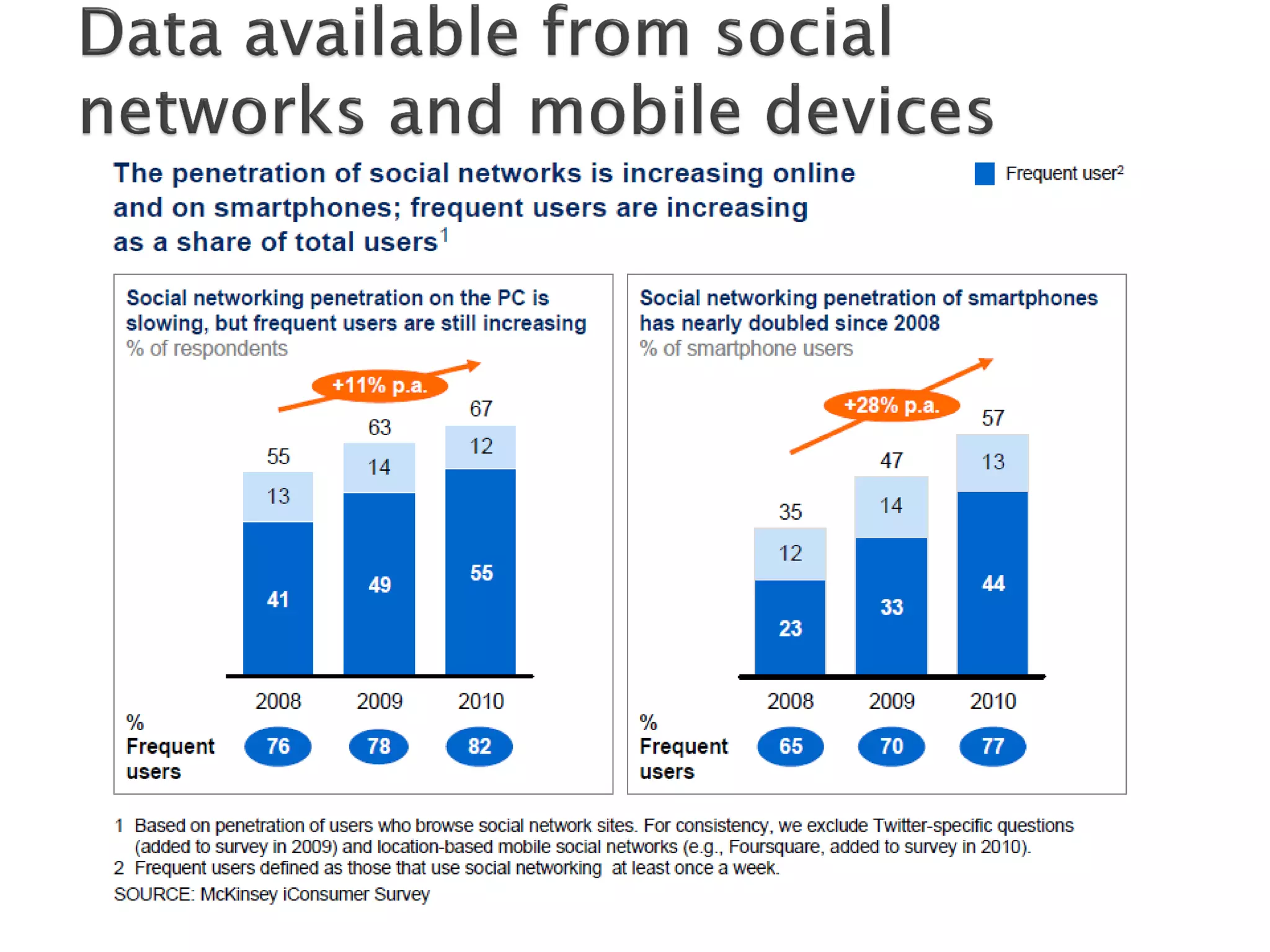 Data available from social networks and mobile devices

The penetration of social networks is increasing online and on smartphones; frequent users are increasing as a share of total users$^1$

Frequent user$^2$

Social networking penetration on the PC is slowing, but frequent users are still increasing
% of respondents

+11% p.a.

55
13
41

63
14
49

67
12
55

2008 2009 2010

% Frequent users
76 78 82

Social networking penetration of smartphones has nearly doubled since 2008
% of smartphone users

+28% p.a.

35
12
23

47
14
33

57
13
44

2008 2009 2010

% Frequent users
65 70 77

1 Based on penetration of users who browse social network sites. For consistency, we exclude Twitter-specific questions (added to survey in 2009) and location-based mobile social networks (e.g., Foursquare, added to survey in 2010).
2 Frequent users defined as those that use social networking at least once a week.
SOURCE: McKinsey iConsumer Survey